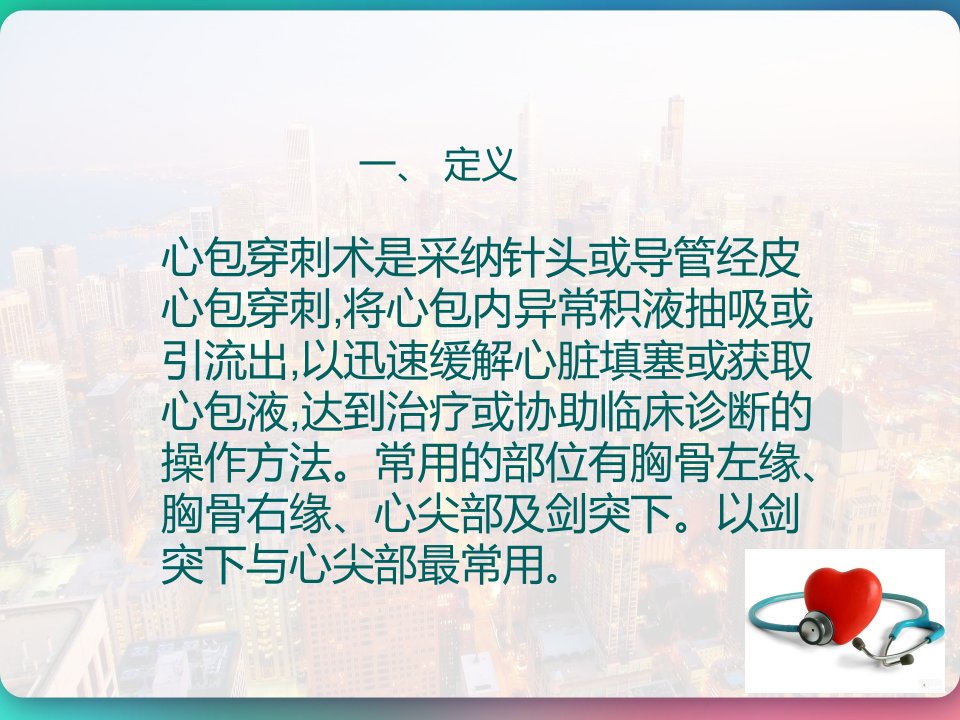 一、 定义

心包穿刺术是采纳针头或导管经皮心包穿刺,将心包内异常积液抽吸或引流出,以迅速缓解心脏填塞或获取心包液,达到治疗或协助临床诊断的操作方法。常用的部位有胸骨左缘、胸骨右缘、心尖部及剑突下。以剑突下与心尖部最常用。